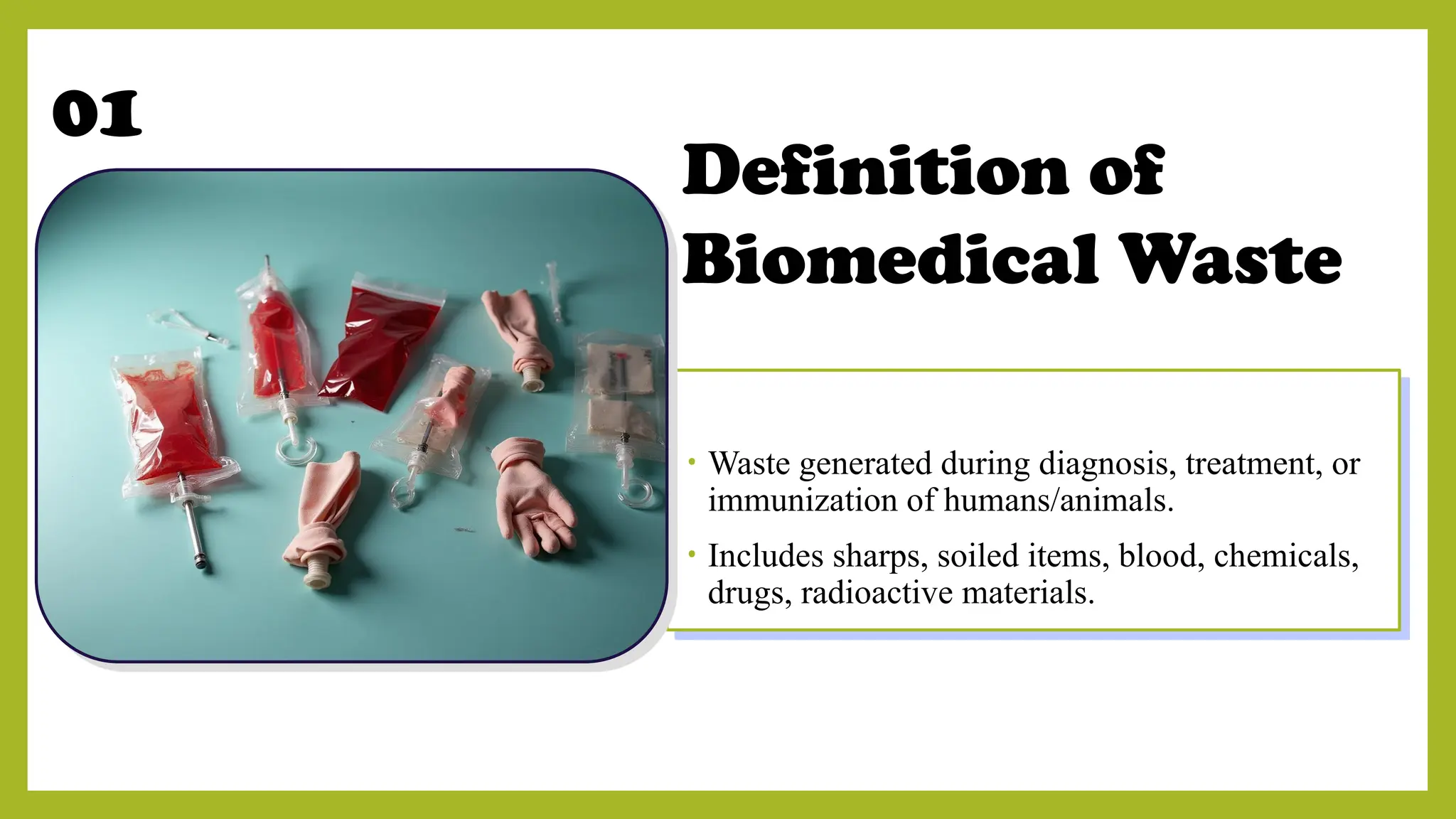 01

Definition of Biomedical Waste

• Waste generated during diagnosis, treatment, or immunization of humans/animals.

• Includes sharps, soiled items, blood, chemicals, drugs, radioactive materials.